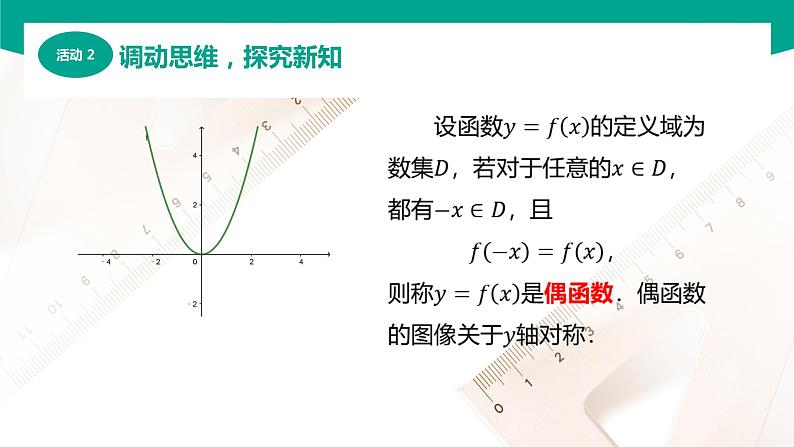 活动 2 调动思维，探究新知

4

2

-4 -2 0 2 4

-2

设函数$y=f(x)$的定义域为数集$D$，若对于任意的$x\in D$，都有$-x\in D$，且

$f(-x)=f(x)$，

则称$y=f(x)$是偶函数．偶函数的图像关于$y$轴对称．